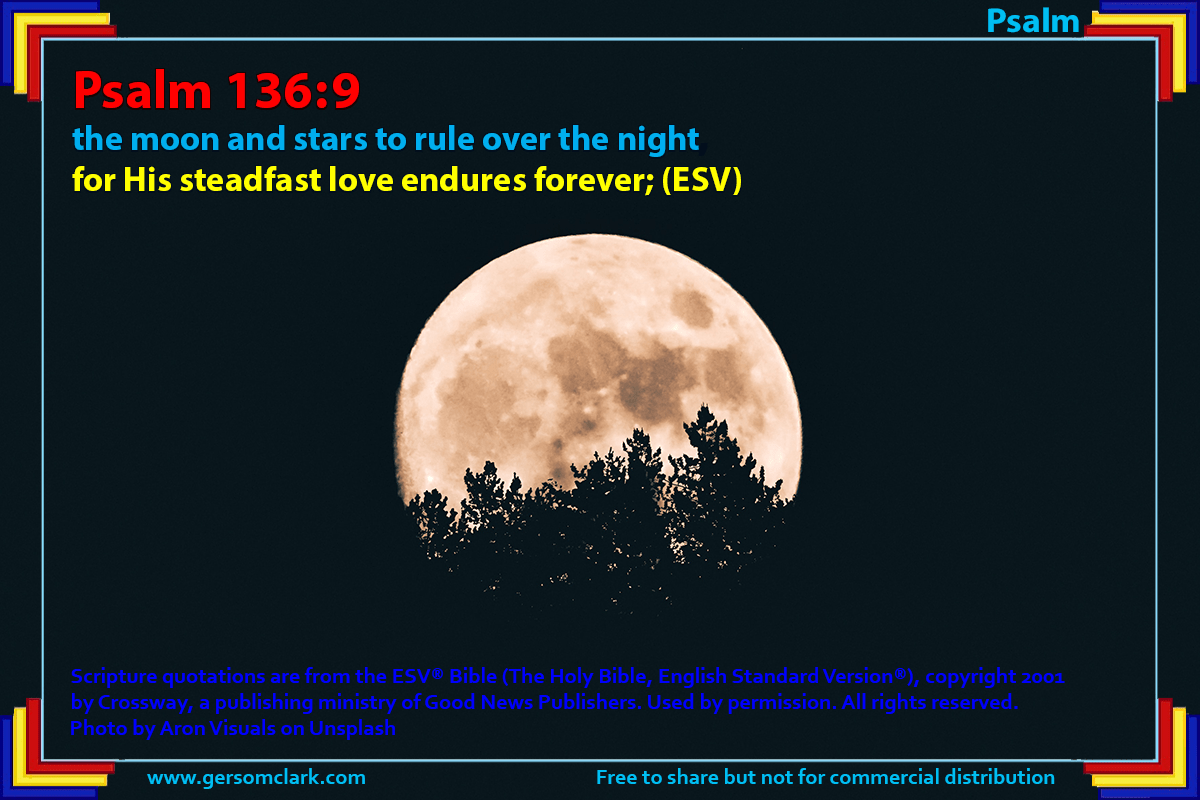 Psalm

Psalm 136:9

the moon and stars to rule over the night
for His steadfast love endures forever; (ESV)

Scripture quotations are from the ESV® Bible (The Holy Bible, English Standard Version®), copyright 2001 by Crossway, a publishing ministry of Good News Publishers. Used by permission. All rights reserved.
Photo by Aron Visuals on Unsplash

www.gersomclark.com

Free to share but not for commercial distribution